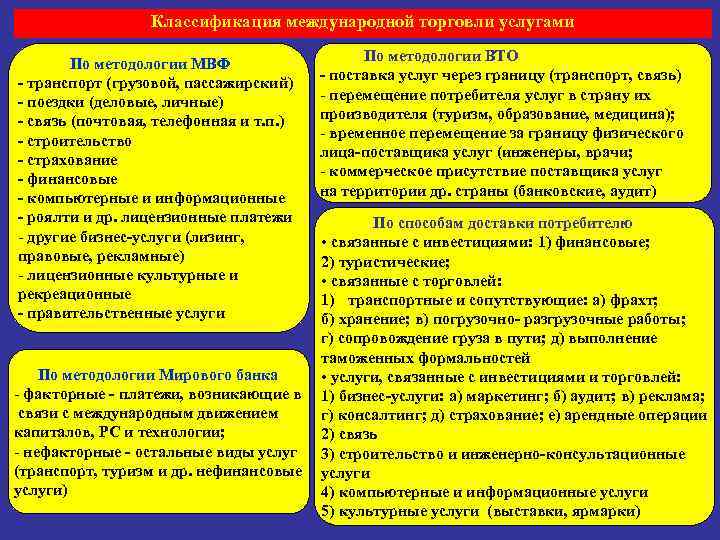 Классификация международной торговли услугами

По методологии МВФ
- транспорт (грузовой, пассажирский)
- поездки (деловые, личные)
- связь (почтовая, телефонная и т.п.)
- строительство
- страхование
- финансовые
- компьютерные и информационные
- роялти и др. лицензионные платежи
- другие бизнес-услуги (лизинг, правовые, рекламные)
- лицензионные культурные и рекреационные
- правительственные услуги

По методологии Мирового банка
- факторные - платежи, возникающие в связи с международным движением капиталов, РС и технологии;
- нефакторные - остальные виды услуг (транспорт, туризм и др. нефинансовые услуги)

По методологии ВТО
- поставка услуг через границу (транспорт, связь)
- перемещение потребителя услуг в страну их производителя (туризм, образование, медицина);
- временное перемещение за границу физического лица-поставщика услуг (инженеры, врачи;
- коммерческое присутствие поставщика услуг на территории др. страны (банковские, аудит)

По способам доставки потребителю
• связанные с инвестициями: 1) финансовые;
2) туристические;
• связанные с торговлей:
1) транспортные и сопутствующие: а) фрахт;
б) хранение; в) погрузочно- разгрузочные работы;
г) сопровождение груза в пути; д) выполнение таможенных формальностей
• услуги, связанные с инвестициями и торговлей:
1) бизнес-услуги: а) маркетинг; б) аудит; в) реклама;
г) консалтинг; д) страхование; е) арендные операции
2) связь
3) строительство и инженерно-консультационные услуги
4) компьютерные и информационные услуги
5) культурные услуги (выставки, ярмарки)